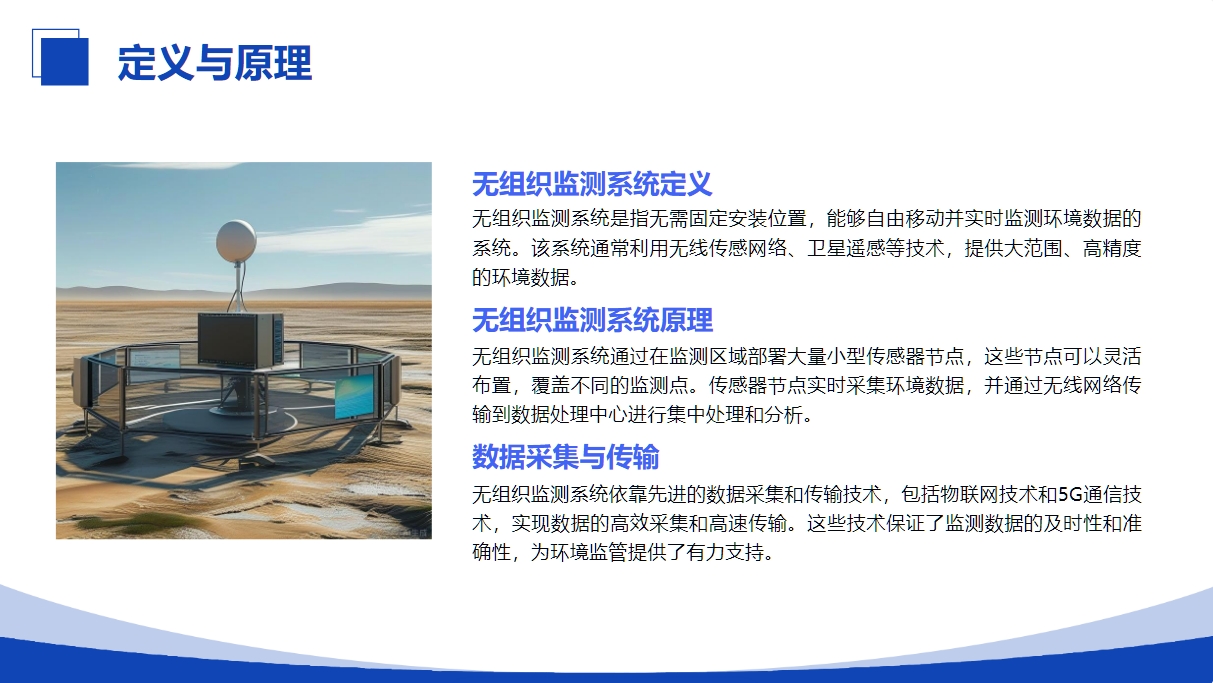 定义与原理

无组织监测系统定义

无组织监测系统是指无需固定安装位置，能够自由移动并实时监测环境数据的系统。该系统通常利用无线传感网络、卫星遥感等技术，提供大范围、高精度的环境数据。

无组织监测系统原理

无组织监测系统通过在监测区域部署大量小型传感器节点，这些节点可以灵活布置，覆盖不同的监测点。传感器节点实时采集环境数据，并通过无线网络传输到数据处理中心进行集中处理和分析。

数据采集与传输

无组织监测系统依靠先进的数据采集和传输技术，包括物联网技术和5G通信技术，实现数据的高效采集和高速传输。这些技术保证了监测数据的及时性和准确性，为环境监管提供了有力支持。